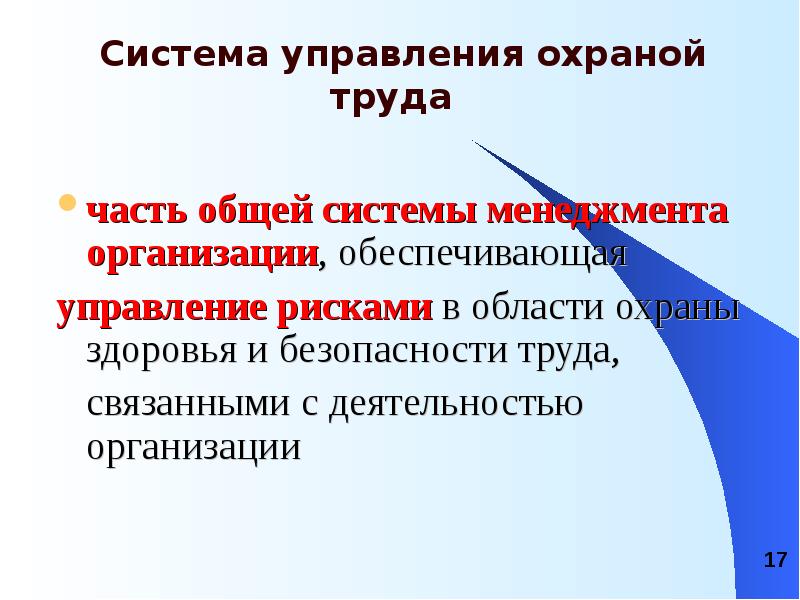 Система управления охраной труда

часть общей системы менеджмента организации, обеспечивающая управление рисками в области охраны здоровья и безопасности труда, связанными с деятельностью организации

17